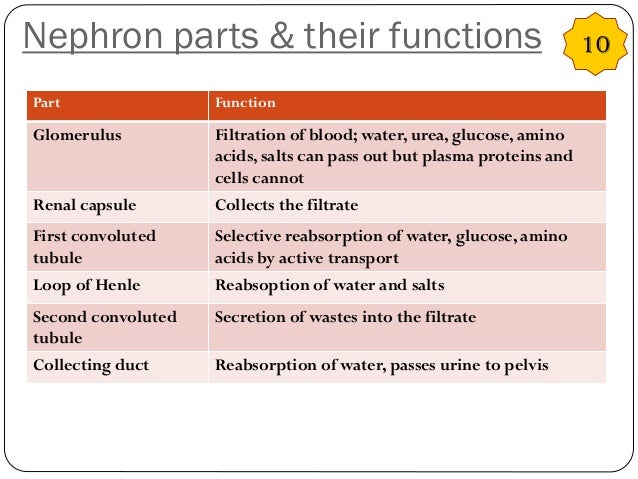 Nephron parts & their functions

10

| Part | Function |
|---|---|
| Glomerulus | Filtration of blood; water, urea, glucose, amino acids, salts can pass out but plasma proteins and cells cannot |
| Renal capsule | Collects the filtrate |
| First convoluted tubule | Selective reabsorption of water, glucose, amino acids by active transport |
| Loop of Henle | Reabsoption of water and salts |
| Second convoluted tubule | Secretion of wastes into the filtrate |
| Collecting duct | Reabsorption of water, passes urine to pelvis |